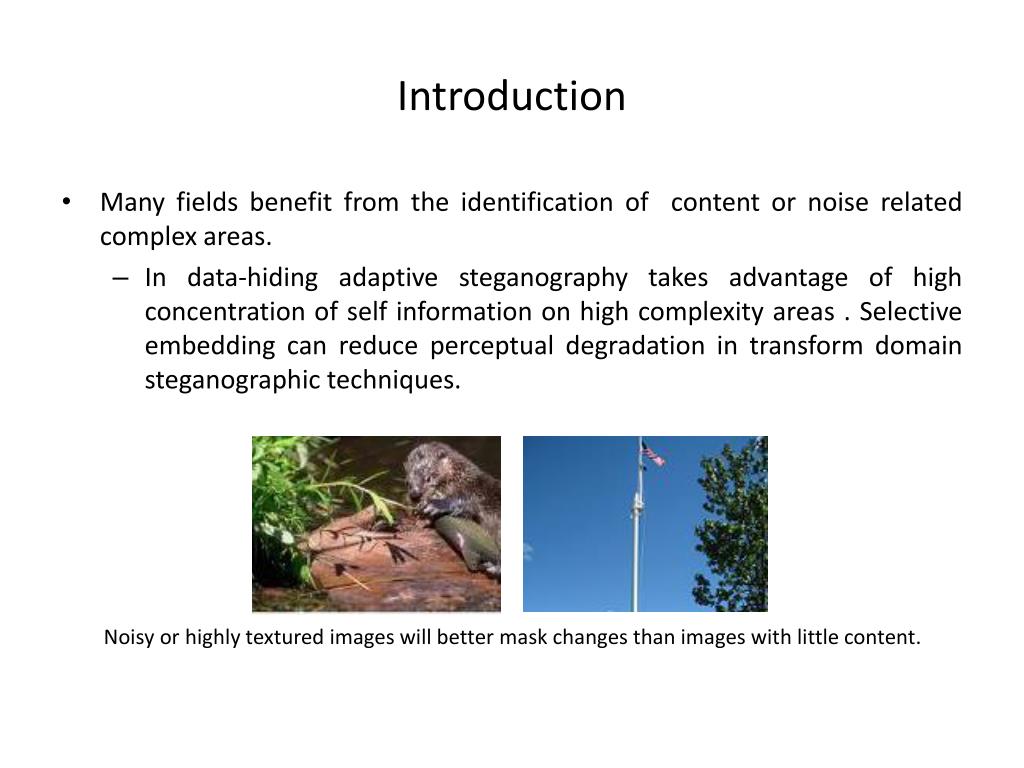 Introduction

• Many fields benefit from the identification of content or noise related complex areas.

– In data-hiding adaptive steganography takes advantage of high concentration of self information on high complexity areas . Selective embedding can reduce perceptual degradation in transform domain steganographic techniques.

Noisy or highly textured images will better mask changes than images with little content.